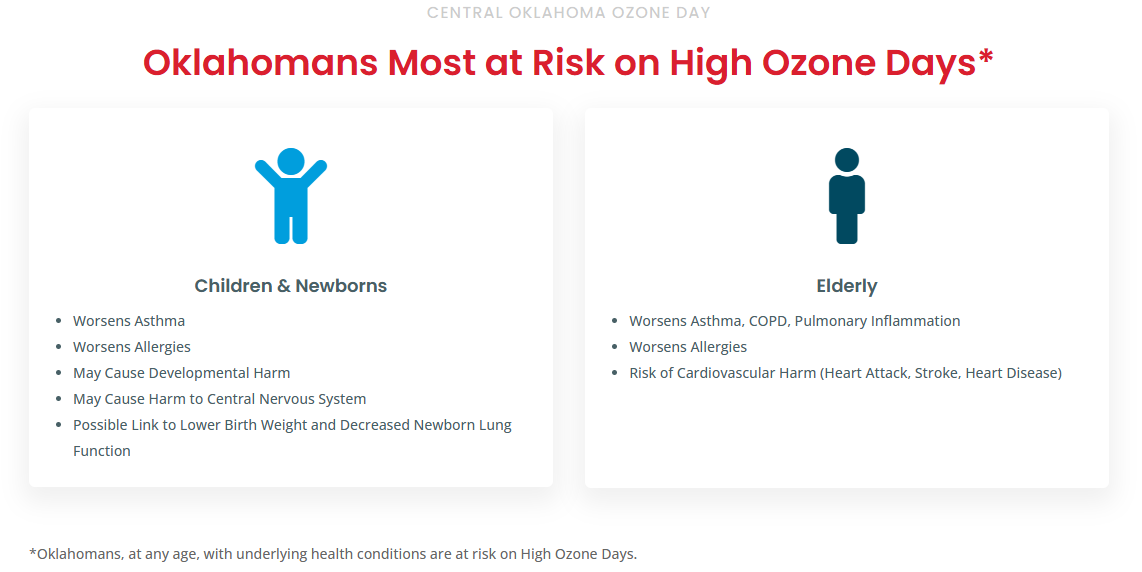 CENTRAL OKLAHOMA OZONE DAY

Oklahomans Most at Risk on High Ozone Days*

Children & Newborns

- Worsens Asthma
- Worsens Allergies
- May Cause Developmental Harm
- May Cause Harm to Central Nervous System
- Possible Link to Lower Birth Weight and Decreased Newborn Lung Function

Elderly

- Worsens Asthma, COPD, Pulmonary Inflammation
- Worsens Allergies
- Risk of Cardiovascular Harm (Heart Attack, Stroke, Heart Disease)

*Oklahomans, at any age, with underlying health conditions are at risk on High Ozone Days.